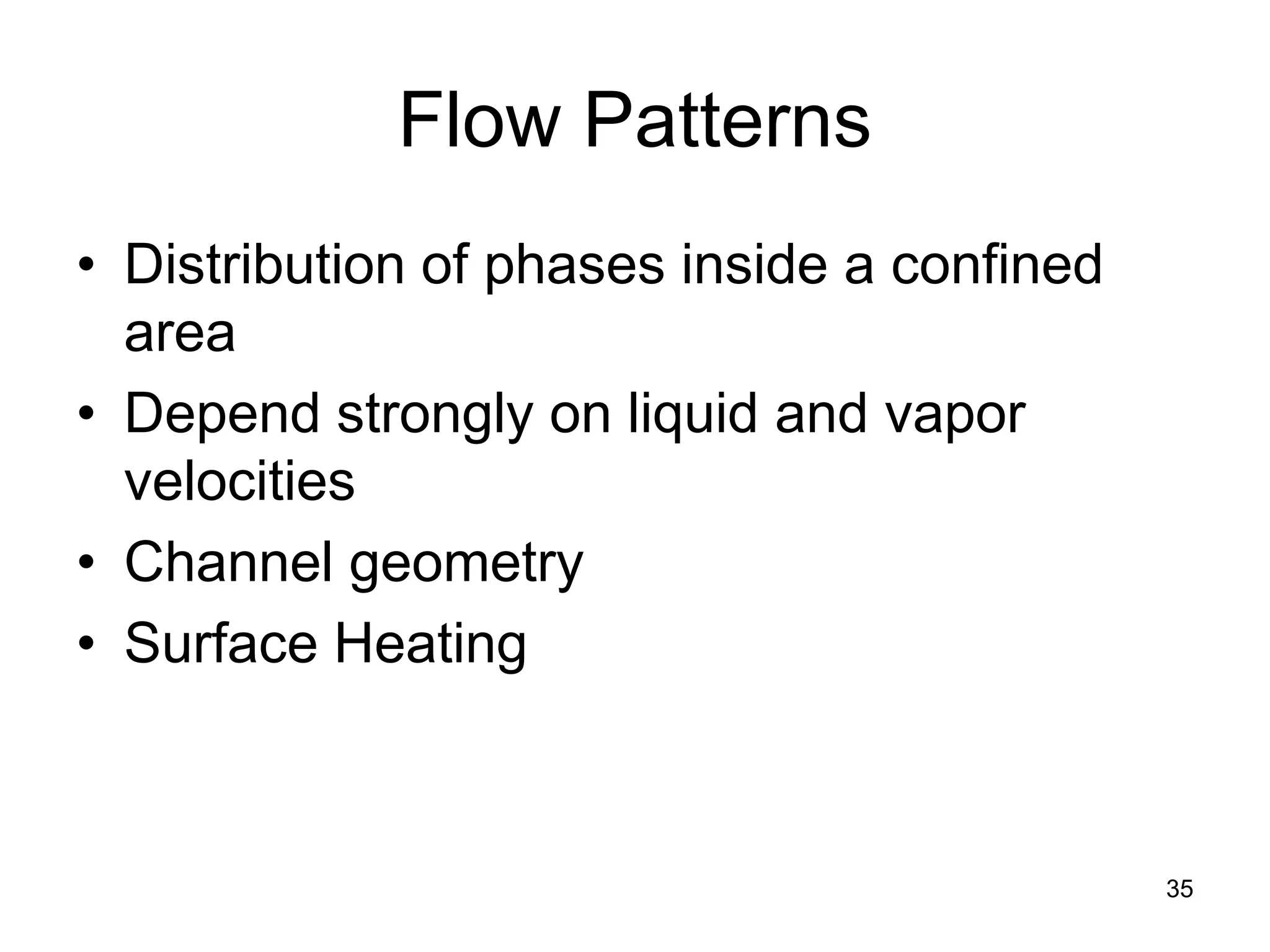 Flow Patterns

• Distribution of phases inside a confined area
• Depend strongly on liquid and vapor velocities
• Channel geometry
• Surface Heating

35